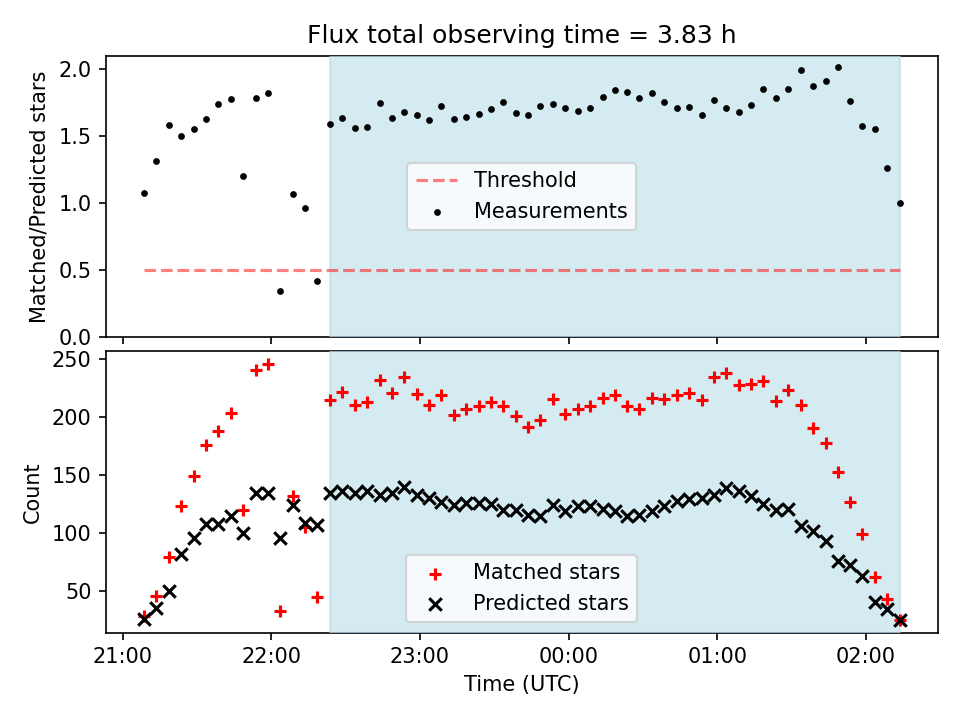 Flux total observing time = 3.83 h

Matched/Predicted stars

2.0
1.5
1.0
0.5
0.0

Threshold
Measurements

Count

250
200
150
100
50

Matched stars
Predicted stars

21:00
22:00
23:00
00:00
01:00
02:00

Time (UTC)